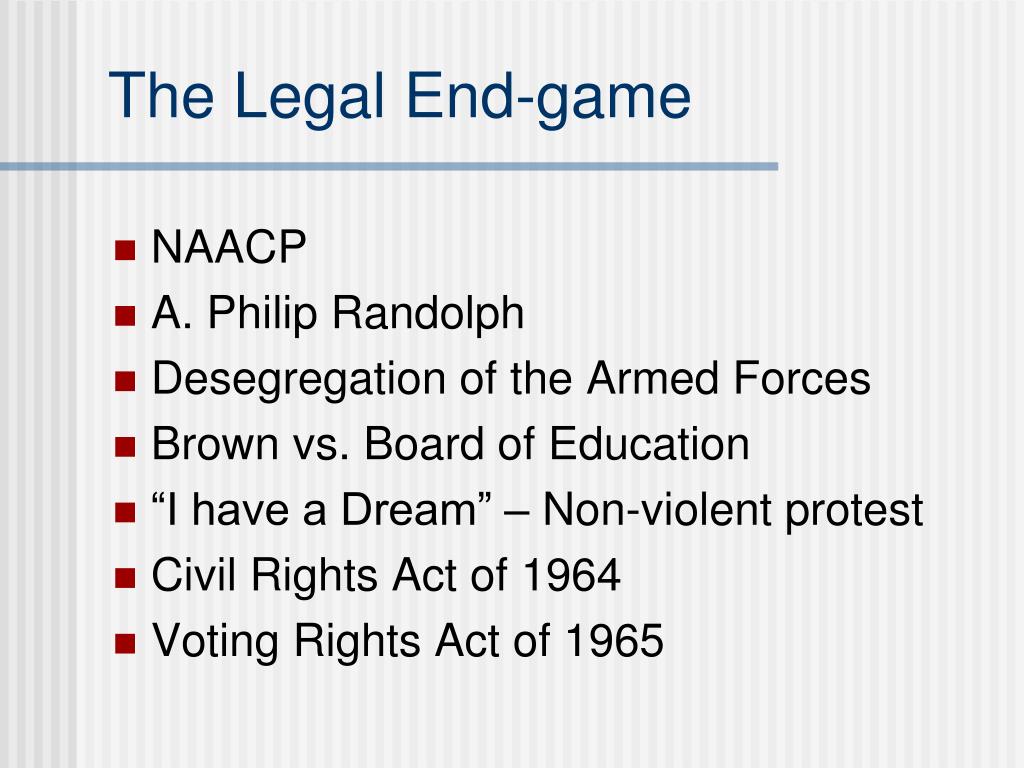 The Legal End-game

- NAACP
- A. Philip Randolph
- Desegregation of the Armed Forces
- Brown vs. Board of Education
- “I have a Dream” – Non-violent protest
- Civil Rights Act of 1964
- Voting Rights Act of 1965